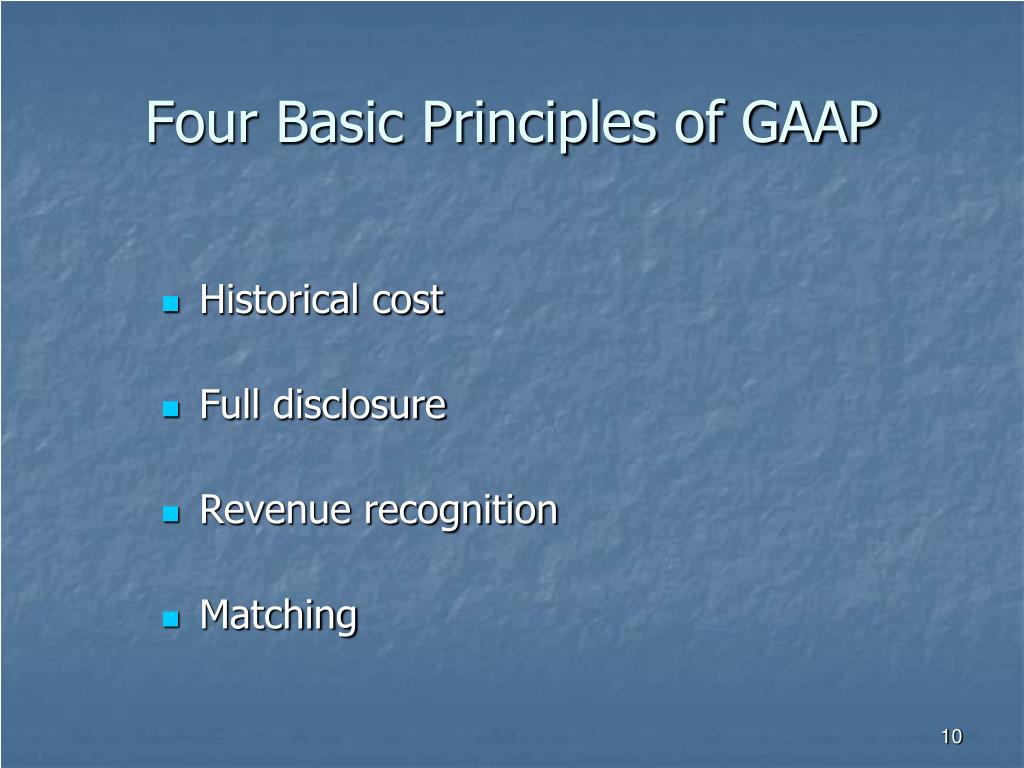 Four Basic Principles of GAAP

- Historical cost
- Full disclosure
- Revenue recognition
- Matching

10